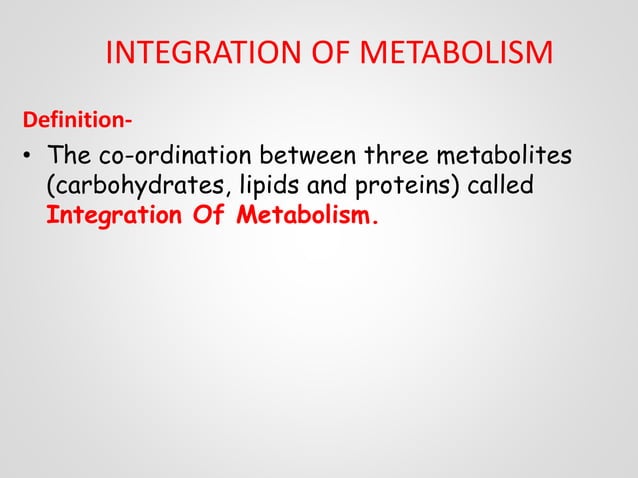 INTEGRATION OF METABOLISM

Definition-

• The co-ordination between three metabolites (carbohydrates, lipids and proteins) called Integration Of Metabolism.